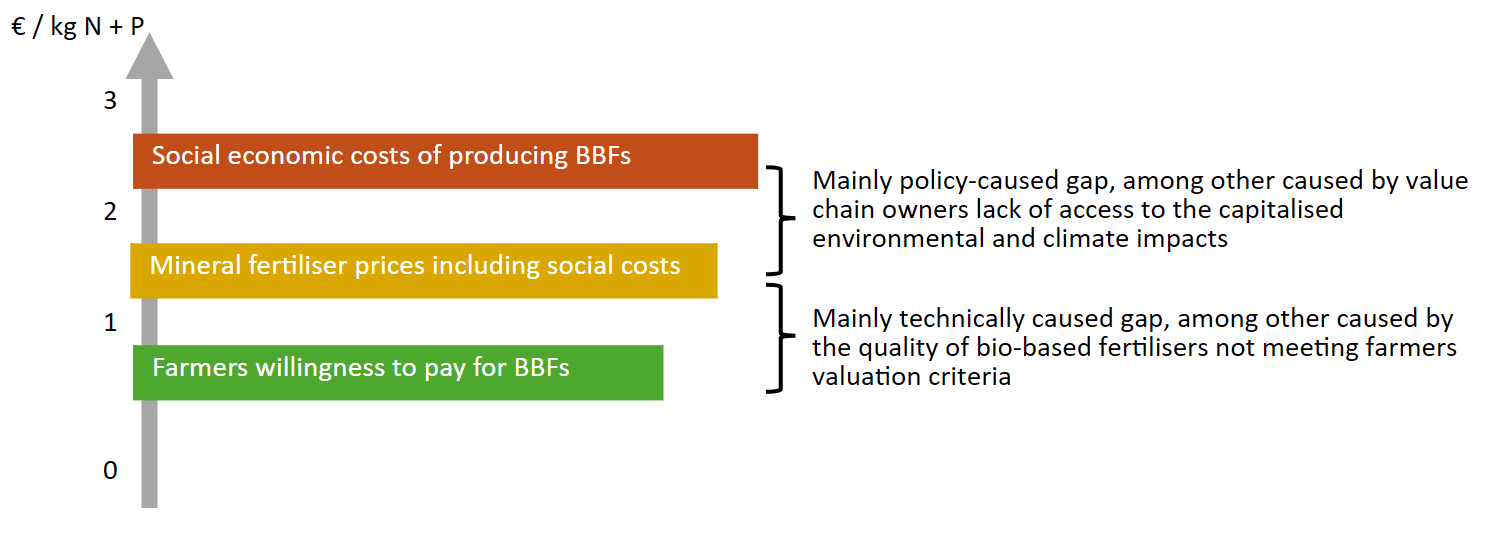 € / kg N + P

3

Social economic costs of producing BBFs

2

Mineral fertiliser prices including social costs

1

Farmers willingness to pay for BBFs

0

Mainly policy-caused gap, among other caused by value chain owners lack of access to the capitalised environmental and climate impacts

Mainly technically caused gap, among other caused by the quality of bio-based fertilisers not meeting farmers valuation criteria